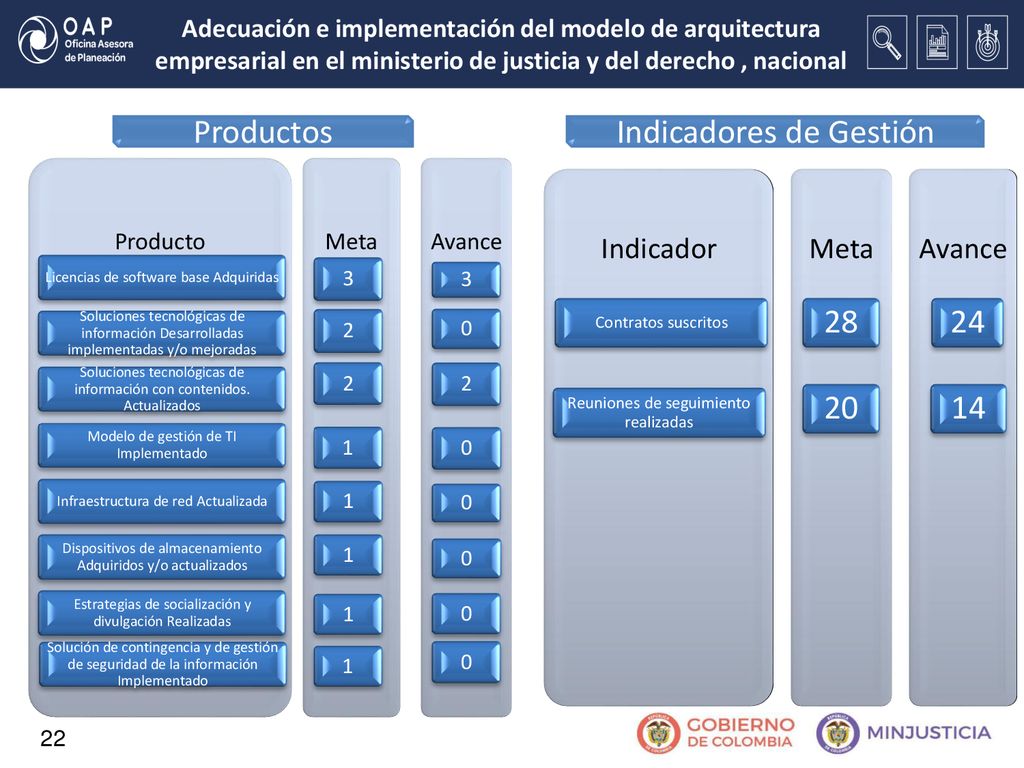 OAP
Oficina Asesora de Planeación

Adecuación e implementación del modelo de arquitectura empresarial en el ministerio de justicia y del derecho , nacional

Productos

| Producto | Meta | Avance |
|---|---|---|
| Licencias de software base Adquiridas | 3 | 3 |
| Soluciones tecnológicas de información Desarrolladas implementadas y/o mejoradas | 2 | 0 |
| Soluciones tecnológicas de información con contenidos. Actualizados | 2 | 2 |
| Modelo de gestión de TI Implementado | 1 | 0 |
| Infraestructura de red Actualizada | 1 | 0 |
| Dispositivos de almacenamiento Adquiridos y/o actualizados | 1 | 0 |
| Estrategias de socialización y divulgación Realizadas | 1 | 0 |
| Solución de contingencia y de gestión de seguridad de la información Implementado | 1 | 0 |

Indicadores de Gestión

| Indicador | Meta | Avance |
|---|---|---|
| Contratos suscritos | 28 | 24 |
| Reuniones de seguimiento realizadas | 20 | 14 |

22

GOBIERNO DE COLOMBIA

MINJUSTICIA